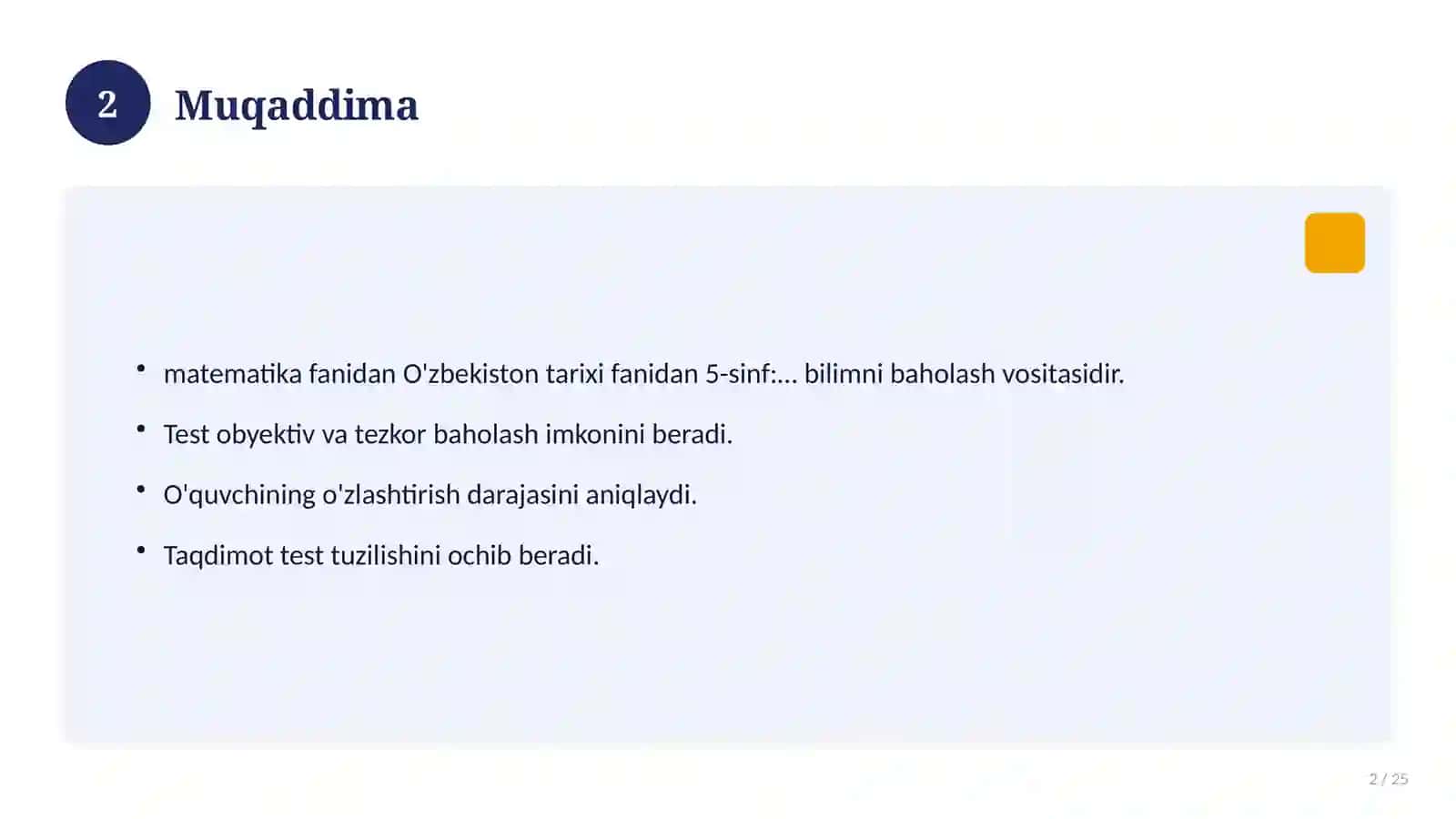 2

Muqaddima

• matematika fanidan O'zbekiston tarixi fanidan 5-sinf:... bilimni baholash vositasidir.

• Test obyektiv va tezkor baholash imkonini beradi.

• O'quvchining o'zlashtirish darajasini aniqlaydi.

• Taqdimot test tuzilishini ochib beradi.

2 / 25